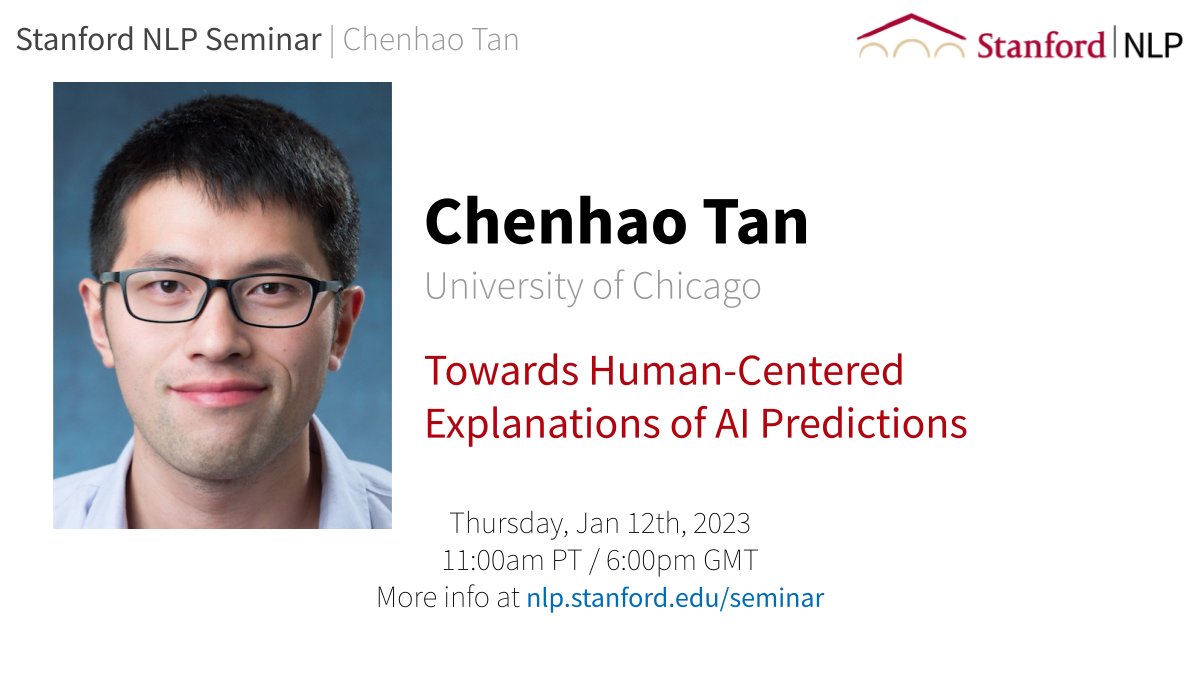 Stanford NLP Seminar | Chenhao Tan

Stanford | NLP

Chenhao Tan
University of Chicago

Towards Human-Centered Explanations of AI Predictions

Thursday, Jan 12th, 2023
11:00am PT / 6:00pm GMT
More info at nlp.stanford.edu/seminar